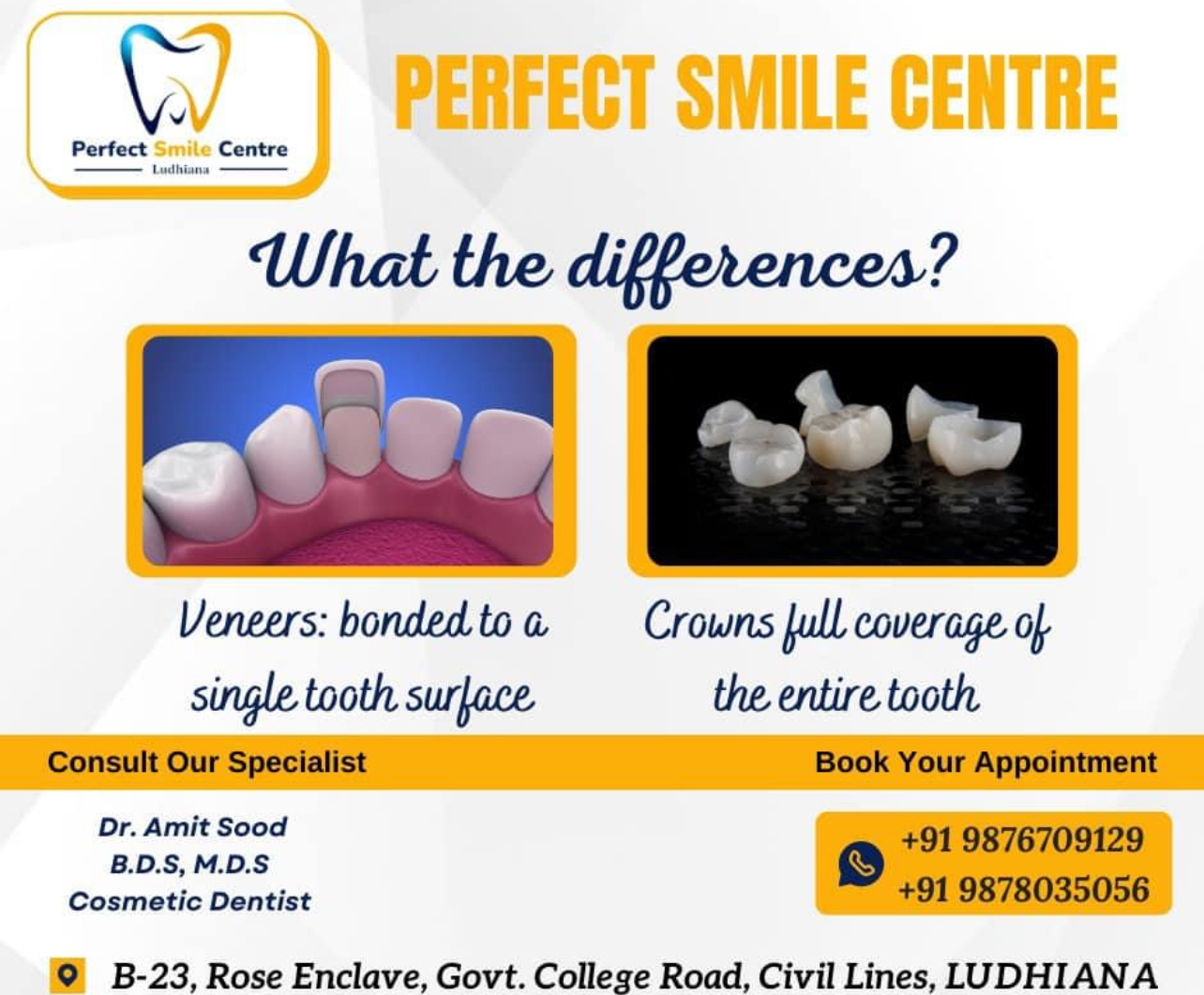 Perfect Smile Centre
Ludhiana

PERFECT SMILE CENTRE

What the differences?

Veneers: bonded to a single tooth surface

Crowns full coverage of the entire tooth

Consult Our Specialist

Book Your Appointment

Dr. Amit Sood
B.D.S, M.D.S
Cosmetic Dentist

+91 9876709129
+91 9878035056

B-23, Rose Enclave, Govt. College Road, Civil Lines, LUDHIANA